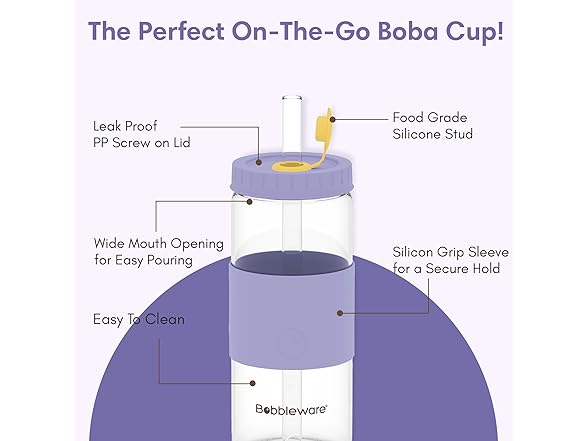 The Perfect On-The-Go Boba Cup!

Leak Proof
PP Screw on Lid

Food Grade
Silicone Stud

Wide Mouth Opening
for Easy Pouring

Silicon Grip Sleeve
for a Secure Hold

Easy To Clean

Bobbleware®